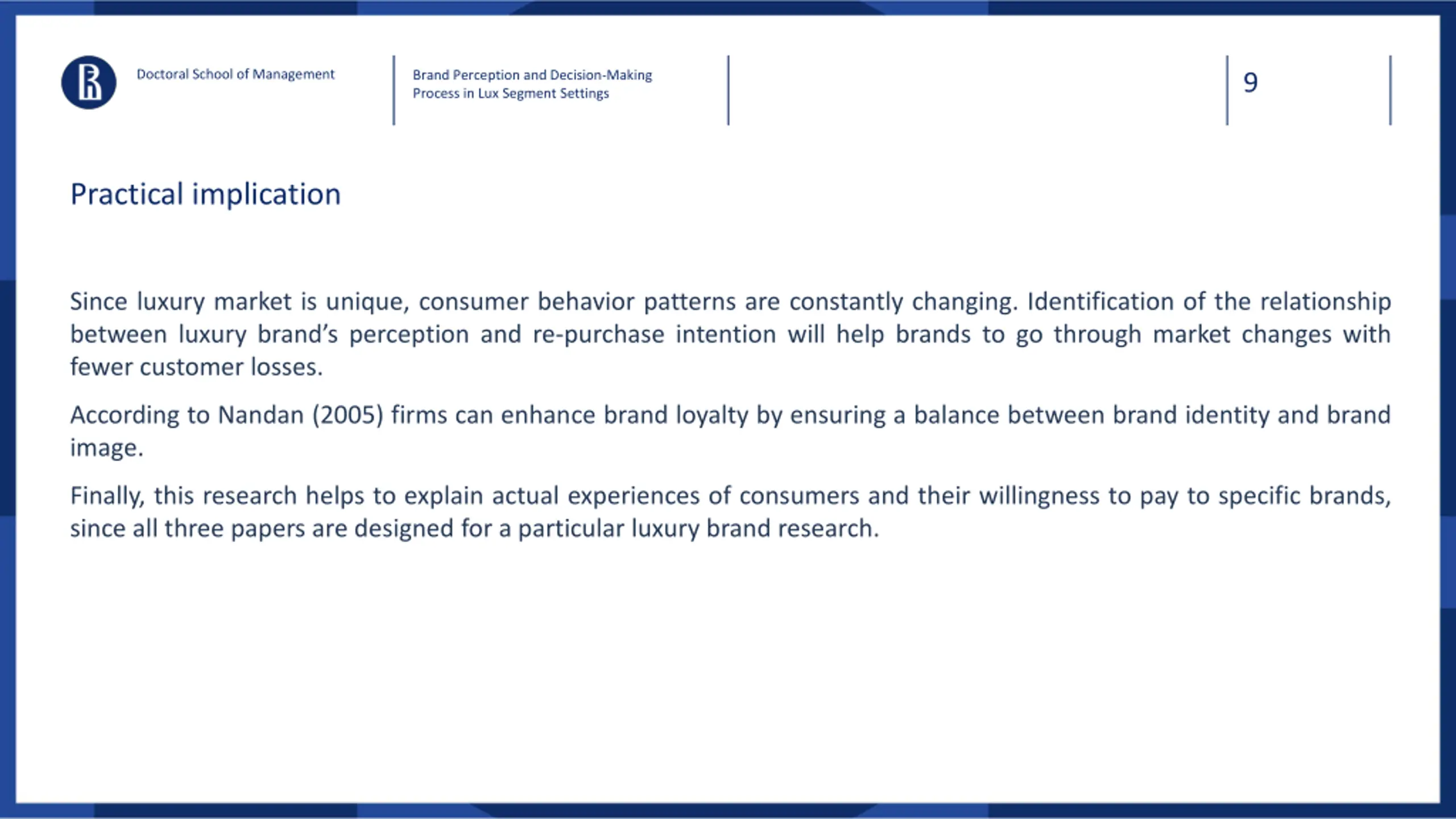 Doctoral School of Management

Brand Perception and Decision-Making Process in Lux Segment Settings

9

Practical implication

Since luxury market is unique, consumer behavior patterns are constantly changing. Identification of the relationship between luxury brand's perception and re-purchase intention will help brands to go through market changes with fewer customer losses.

According to Nandan (2005) firms can enhance brand loyalty by ensuring a balance between brand identity and brand image.

Finally, this research helps to explain actual experiences of consumers and their willingness to pay to specific brands, since all three papers are designed for a particular luxury brand research.